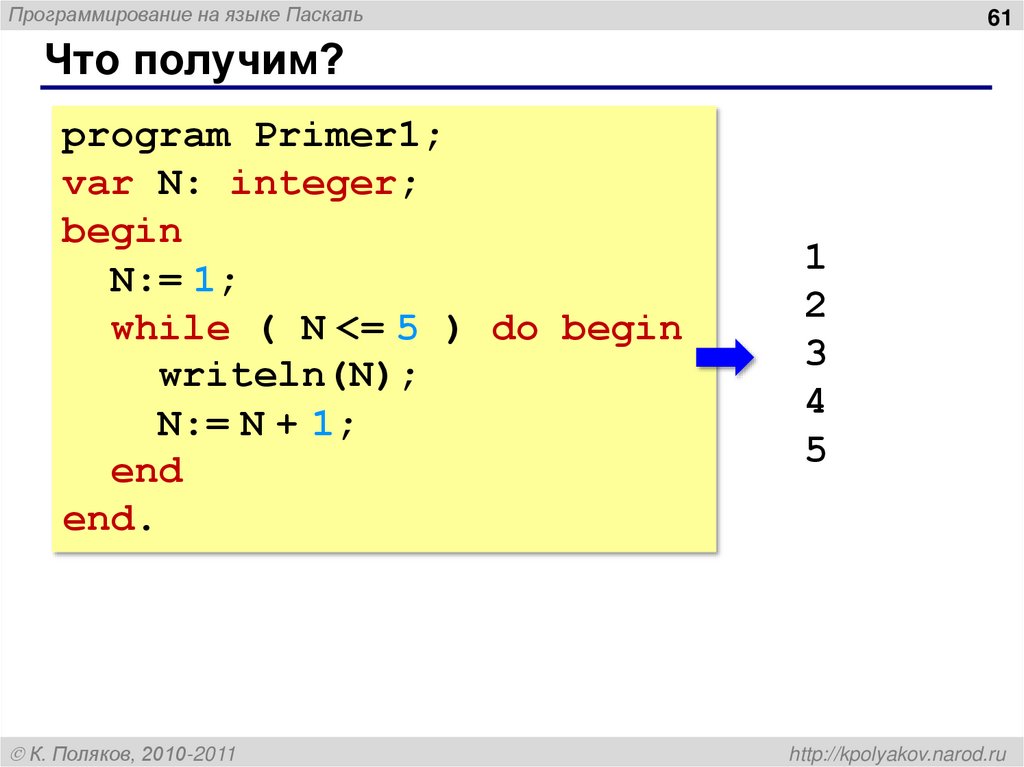 Программирование на языке Паскаль

61

Что получим?

program Primer1;
var N: integer;
begin
  N:= 1;
  while ( N <= 5 ) do begin
    writeln(N);
    N:= N + 1;
  end
end.

1
2
3
4
5

© К. Поляков, 2010-2011

http://kpolyakov.narod.ru